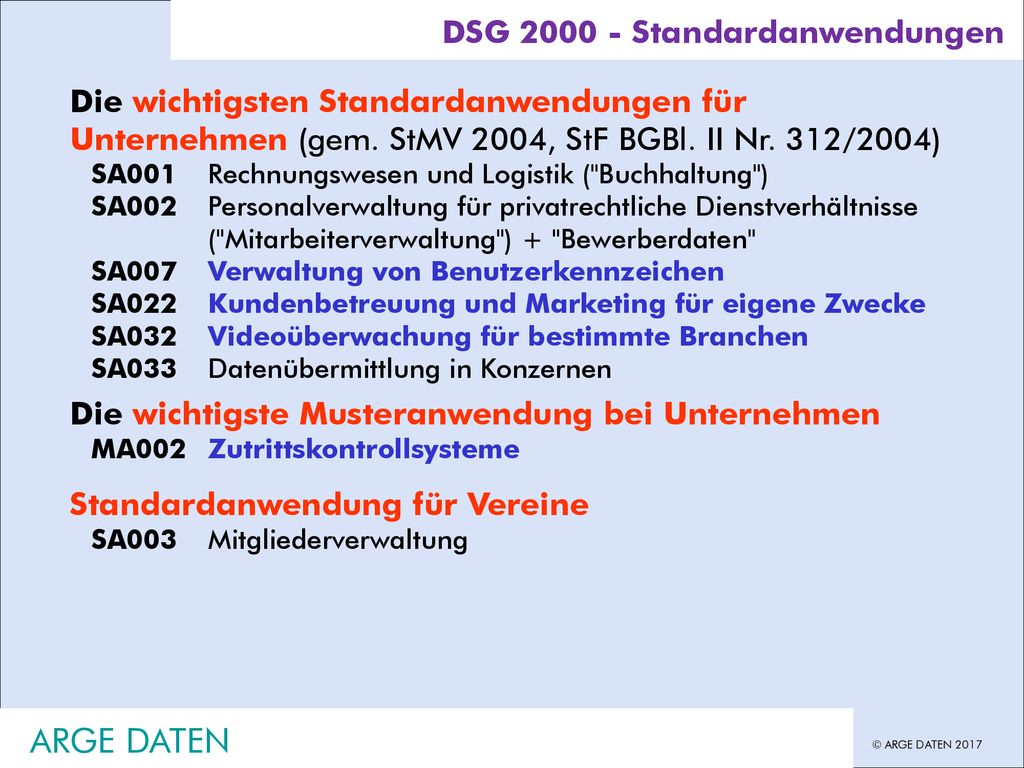 DSG 2000 - Standardanwendungen

Die wichtigsten Standardanwendungen für Unternehmen (gem. StMV 2004, StF BGBl. II Nr. 312/2004)

SA001 Rechnungswesen und Logistik ("Buchhaltung")
SA002 Personalverwaltung für privatrechtliche Dienstverhältnisse ("Mitarbeiterverwaltung") + "Bewerberdaten"
SA007 Verwaltung von Benutzerkennzeichen
SA022 Kundenbetreuung und Marketing für eigene Zwecke
SA032 Videoüberwachung für bestimmte Branchen
SA033 Datenübermittlung in Konzernen

Die wichtigste Musteranwendung bei Unternehmen
MA002 Zutrittskontrollsysteme

Standardanwendung für Vereine
SA003 Mitgliederverwaltung

ARGE DATEN

© ARGE DATEN 2017